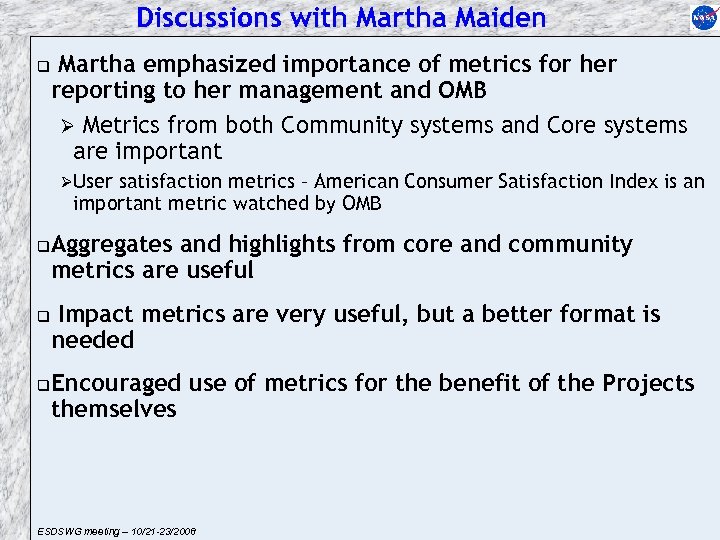 Discussions with Martha Maiden

NASA

❑ Martha emphasized importance of metrics for her reporting to her management and OMB

➢ Metrics from both Community systems and Core systems are important

➢User satisfaction metrics – American Consumer Satisfaction Index is an important metric watched by OMB

❑Aggregates and highlights from core and community metrics are useful

❑ Impact metrics are very useful, but a better format is needed

❑Encouraged use of metrics for the benefit of the Projects themselves

ESDSWG meeting – 10/21-23/2008